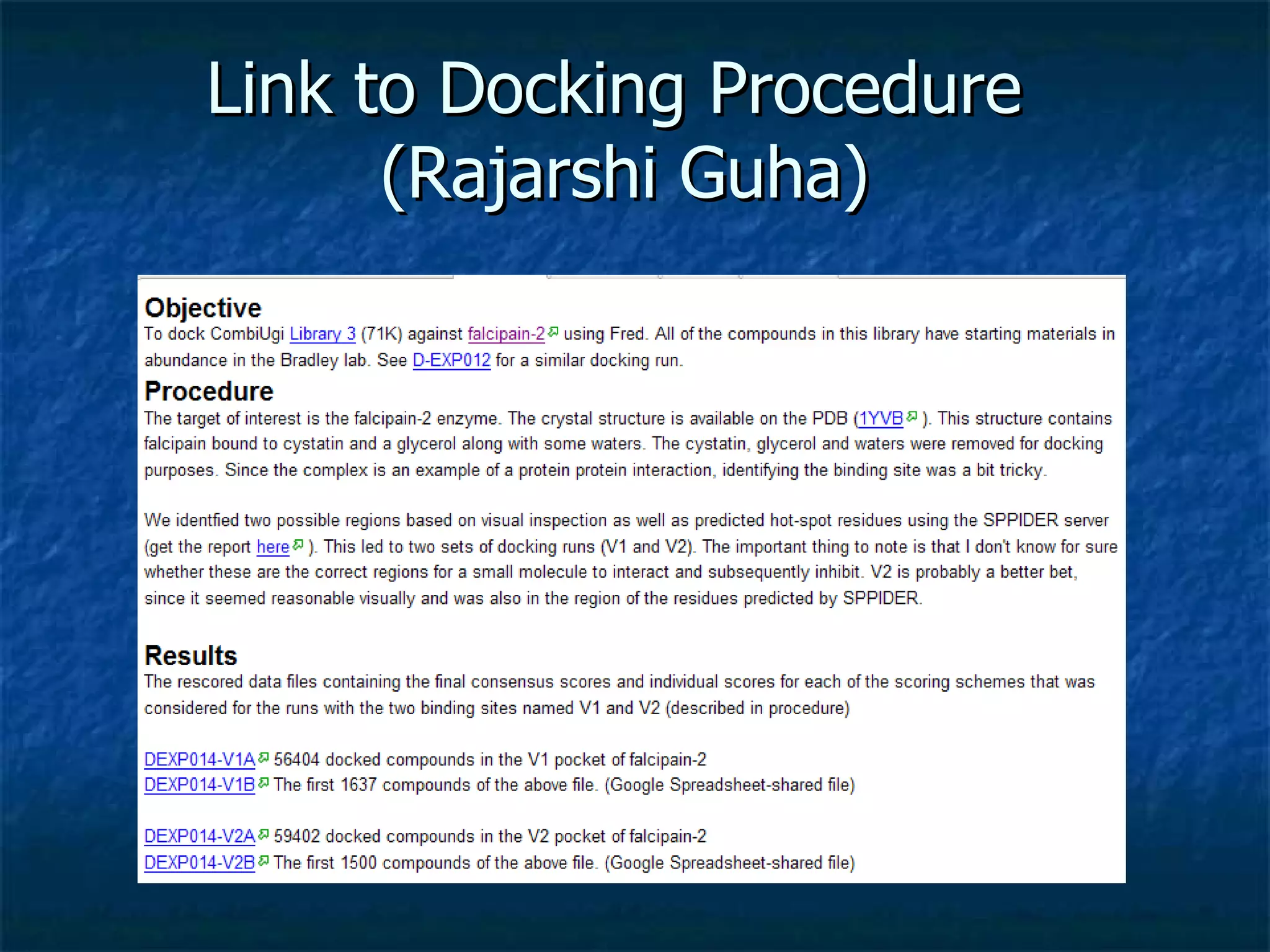 Link to Docking Procedure (Rajarshi Guha)

Objective

To dock CombiUgi Library 3 (71K) against falcipain-2 using Fred. All of the compounds in this library have starting materials in abundance in the Bradley lab. See D-EXP012 for a similar docking run.

Procedure

The target of interest is the falcipain-2 enzyme. The crystal structure is available on the PDB (1YVB ). This structure contains falcipain bound to cystatin and a glycerol along with some waters. The cystatin, glycerol and waters were removed for docking purposes. Since the complex is an example of a protein protein interaction, identifying the binding site was a bit tricky.

We identfied two possible regions based on visual inspection as well as predicted hot-spot residues using the SPPIDER server (get the report here ). This led to two sets of docking runs (V1 and V2). The important thing to note is that I don't know for sure whether these are the correct regions for a small molecule to interact and subsequently inhibit. V2 is probably a better bet, since it seemed reasonable visually and was also in the region of the residues predicted by SPPIDER.

Results

The rescored data files containing the final consensus scores and individual scores for each of the scoring schemes that was considered for the runs with the two binding sites named V1 and V2 (described in procedure)

DEXP014-V1A 56404 docked compounds in the V1 pocket of falcipain-2
DEXP014-V1B The first 1637 compounds of the above file. (Google Spreadsheet-shared file)

DEXP014-V2A 59402 docked compounds in the V2 pocket of falcipain-2
DEXP014-V2B The first 1500 compounds of the above file. (Google Spreadsheet-shared file)